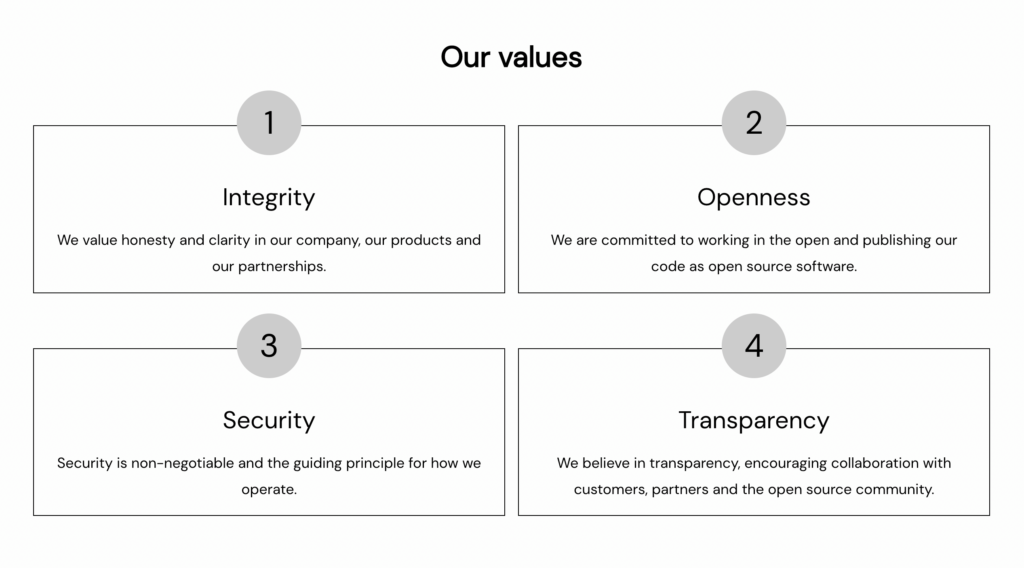 Our values

1

Integrity

We value honesty and clarity in our company, our products and our partnerships.

2

Openness

We are committed to working in the open and publishing our code as open source software.

3

Security

Security is non-negotiable and the guiding principle for how we operate.

4

Transparency

We believe in transparency, encouraging collaboration with customers, partners and the open source community.